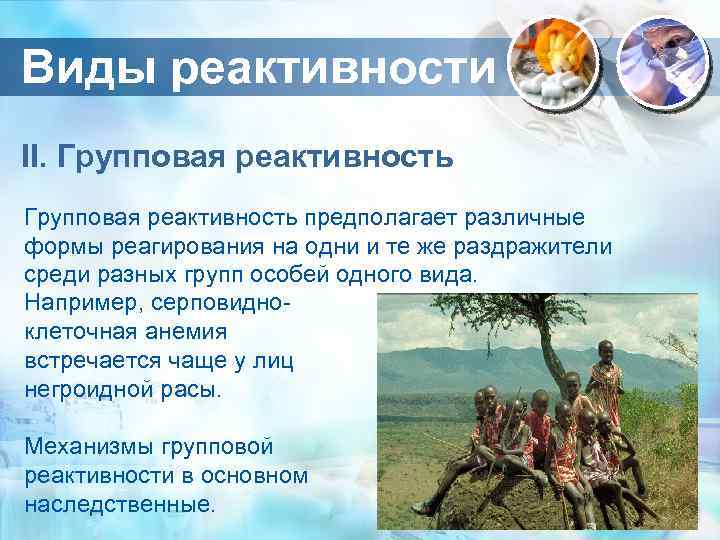 Виды реактивности

II. Групповая реактивность

Групповая реактивность предполагает различные формы реагирования на одни и те же раздражители среди разных групп особей одного вида. Например, серповидно-клеточная анемия встречается чаще у лиц негроидной расы.

Механизмы групповой реактивности в основном наследственные.